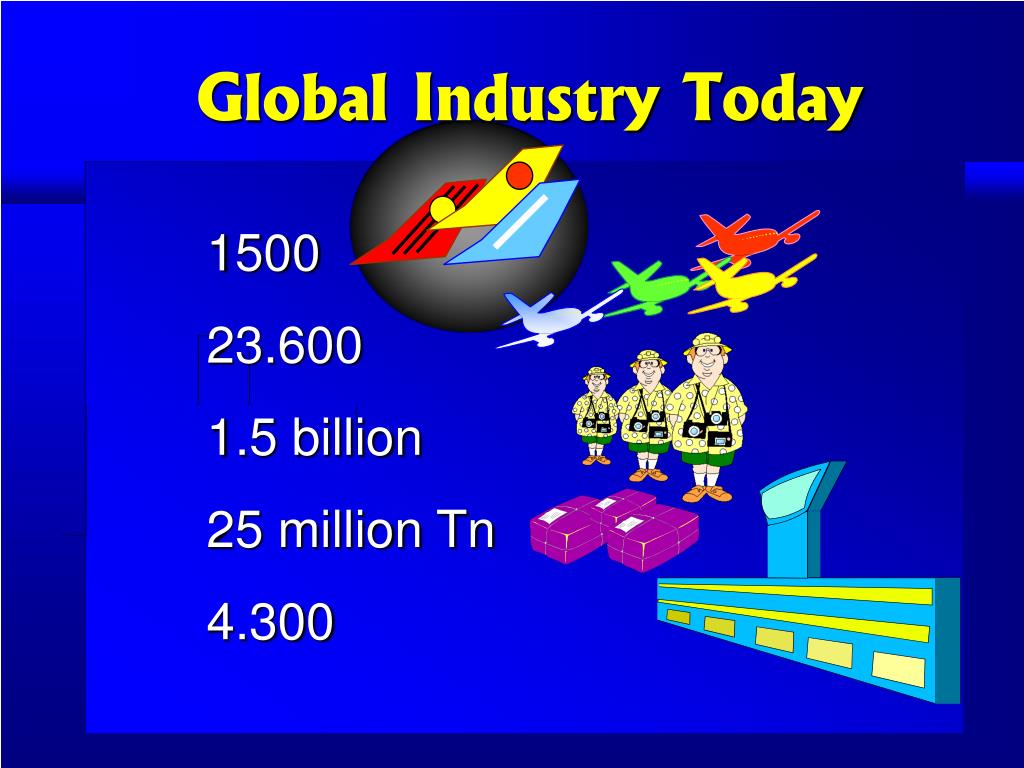 Global Industry Today

1500

23.600

1.5 billion

25 million Tn

4.300